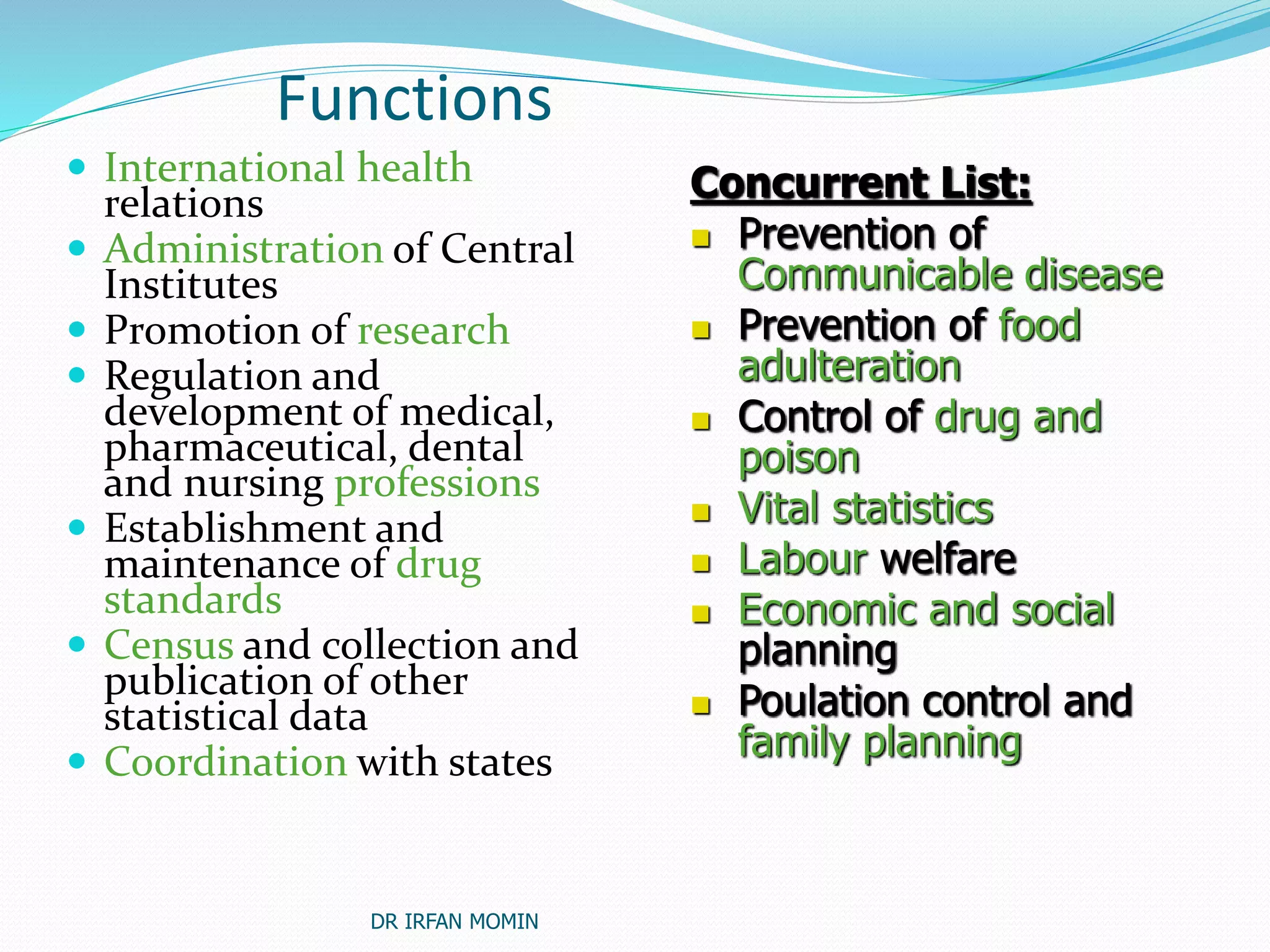 Functions

- International health relations
- Administration of Central Institutes
- Promotion of research
- Regulation and development of medical, pharmaceutical, dental and nursing professions
- Establishment and maintenance of drug standards
- Census and collection and publication of other statistical data
- Coordination with states

Concurrent List:

- Prevention of Communicable disease
- Prevention of food adulteration
- Control of drug and poison
- Vital statistics
- Labour welfare
- Economic and social planning
- Poulation control and family planning

DR IRFAN MOMIN